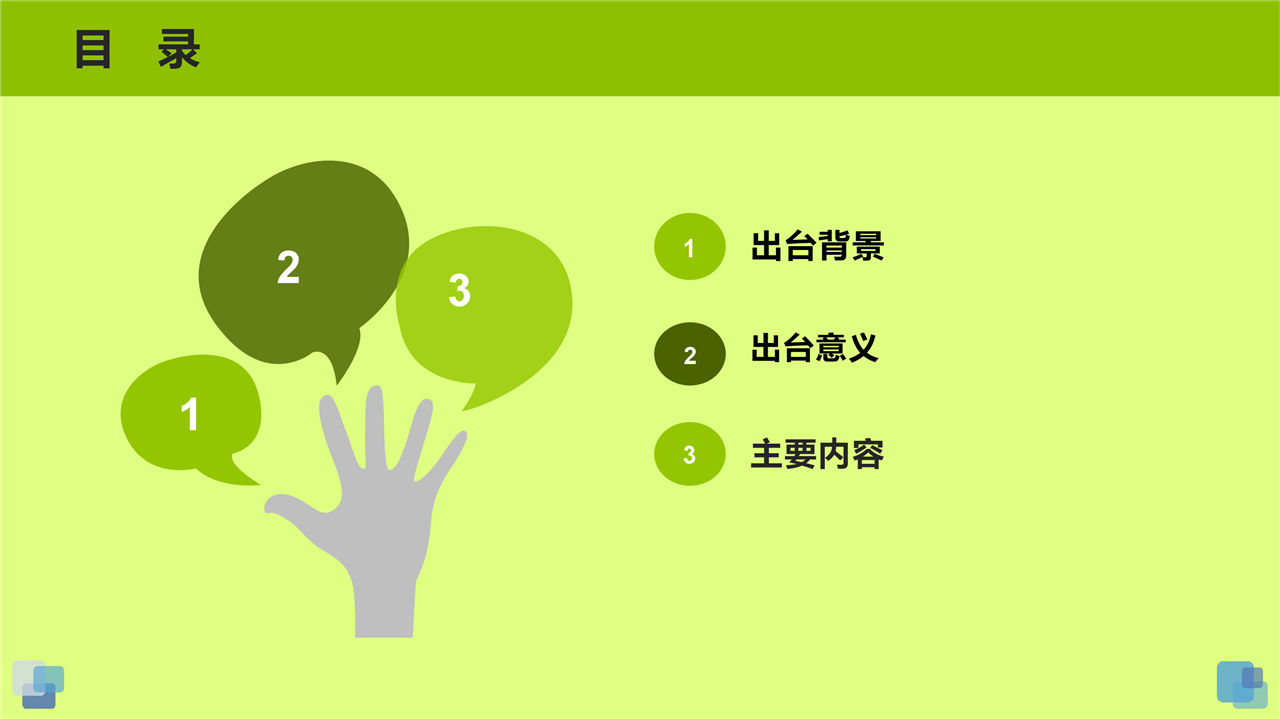 目 录

2

3

1

1 出台背景

2 出台意义

3 主要内容